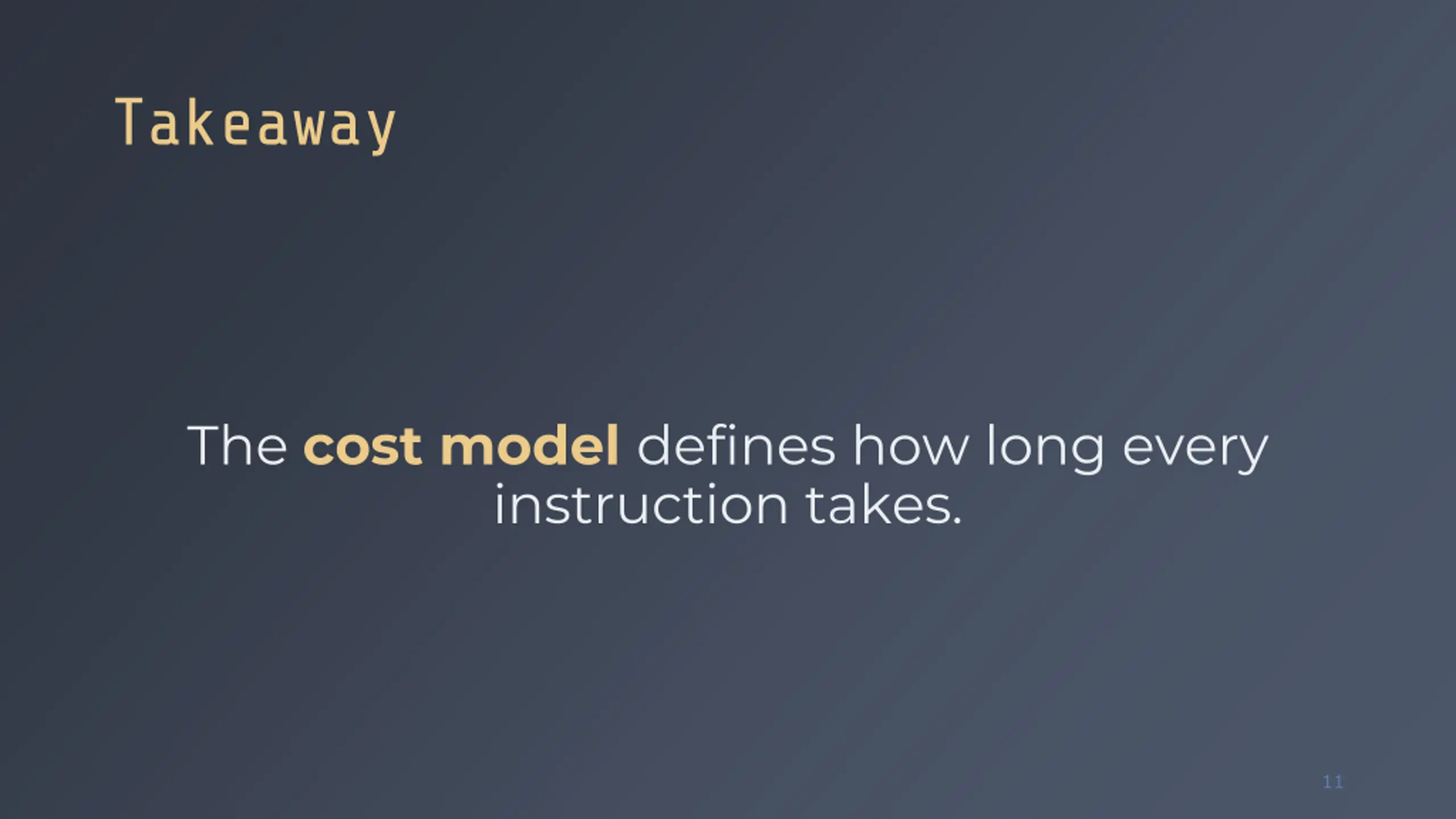 Takeaway

The cost model defines how long every instruction takes.

11